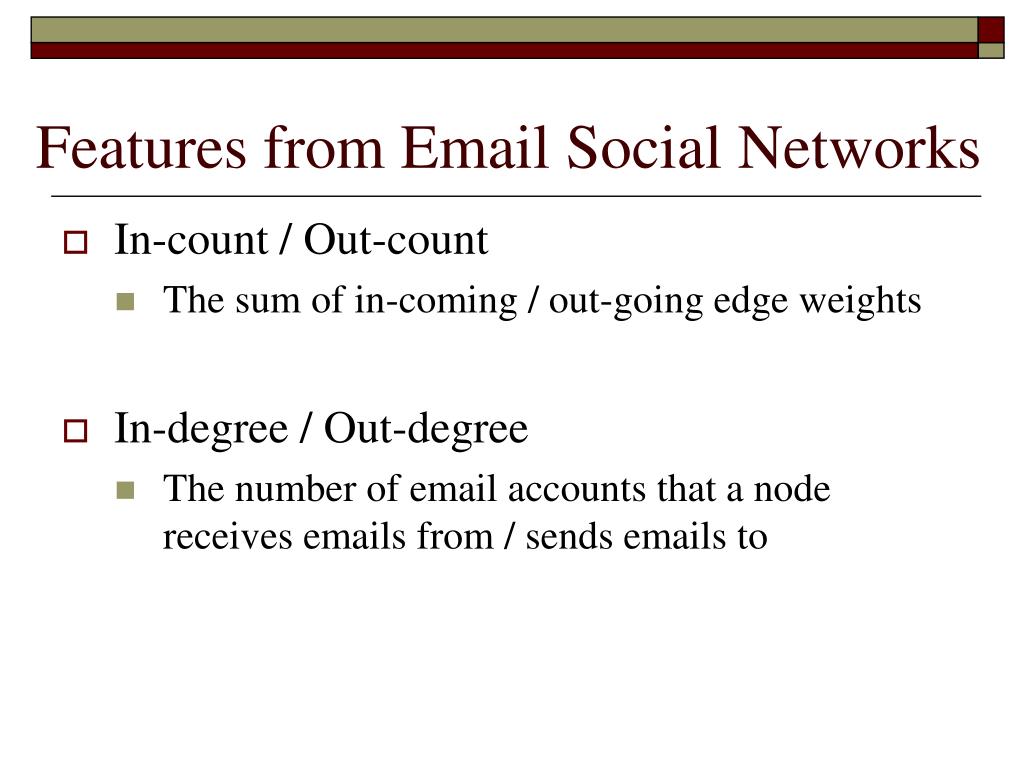 Features from Email Social Networks

In-count / Out-count

The sum of in-coming / out-going edge weights

In-degree / Out-degree

The number of email accounts that a node receives emails from / sends emails to